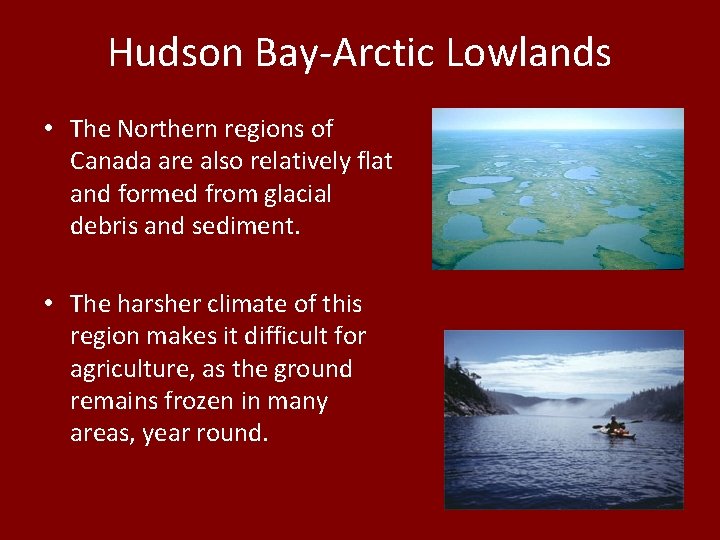 Hudson Bay-Arctic Lowlands

• The Northern regions of Canada are also relatively flat and formed from glacial debris and sediment.

• The harsher climate of this region makes it difficult for agriculture, as the ground remains frozen in many areas, year round.